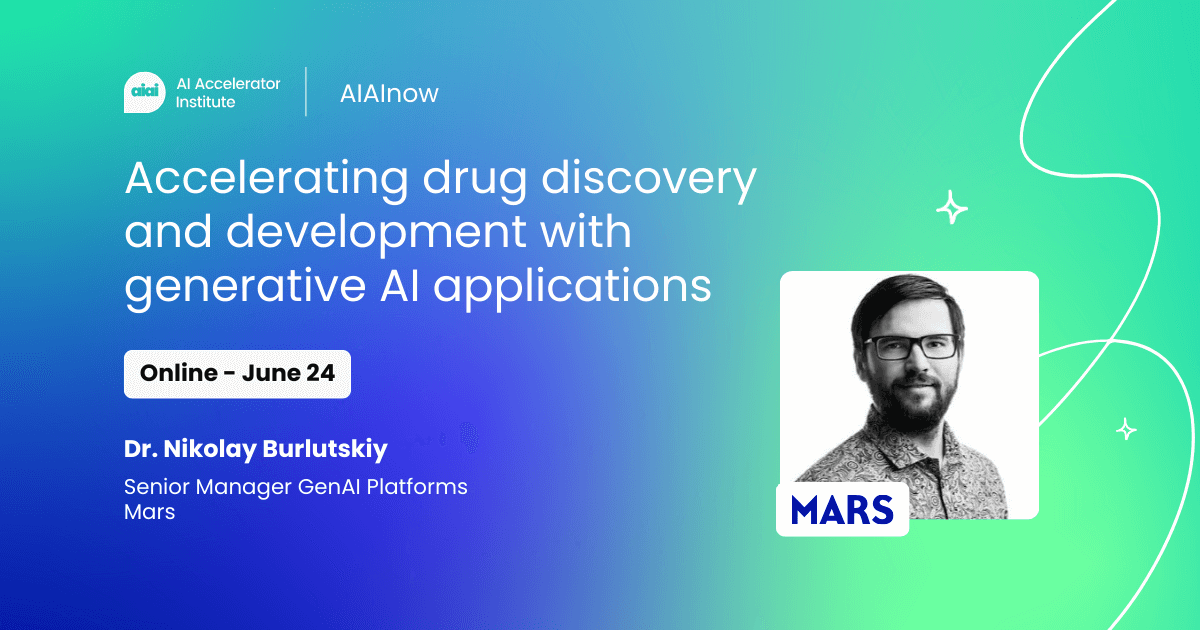 aiai AI Accelerator Institute

AIAInow

Accelerating drug discovery and development with generative AI applications

Online - June 24

Dr. Nikolay Burlutskiy

Senior Manager GenAI Platforms
Mars

MARS